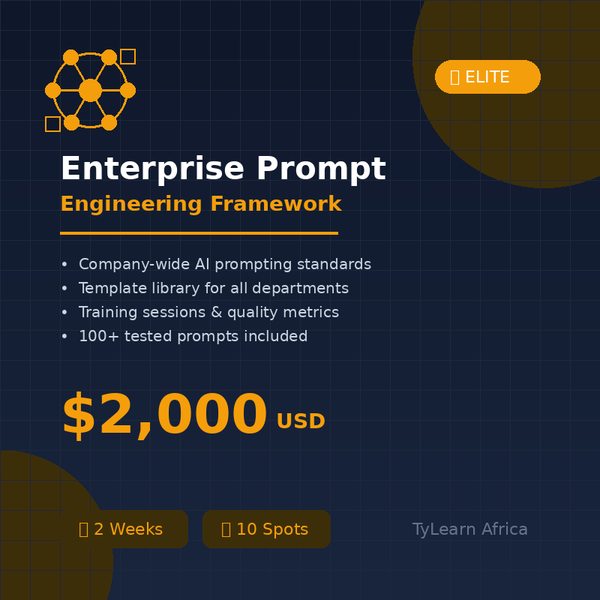 ELITE

Enterprise Prompt
Engineering Framework

• Company-wide AI prompting standards
• Template library for all departments
• Training sessions & quality metrics
• 100+ tested prompts included

$2,000 USD

2 Weeks

10 Spots

TyLearn Africa